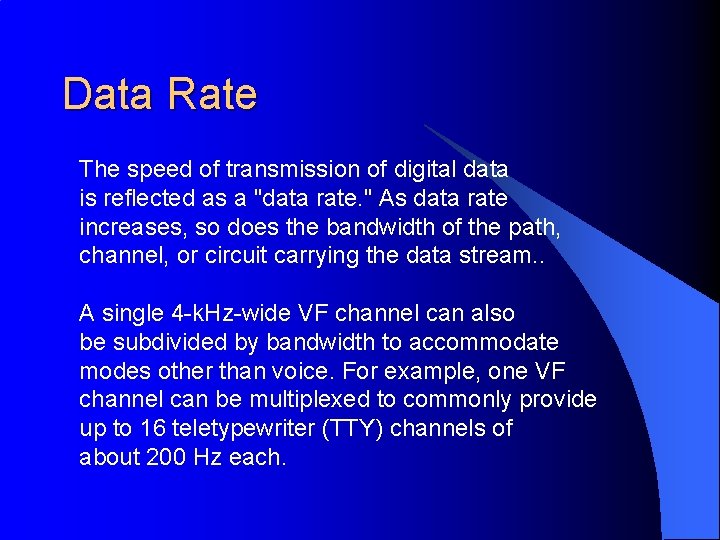 Data Rate

The speed of transmission of digital data is reflected as a "data rate." As data rate increases, so does the bandwidth of the path, channel, or circuit carrying the data stream..

A single 4-kHz-wide VF channel can also be subdivided by bandwidth to accommodate modes other than voice. For example, one VF channel can be multiplexed to commonly provide up to 16 teletypewriter (TTY) channels of about 200 Hz each.